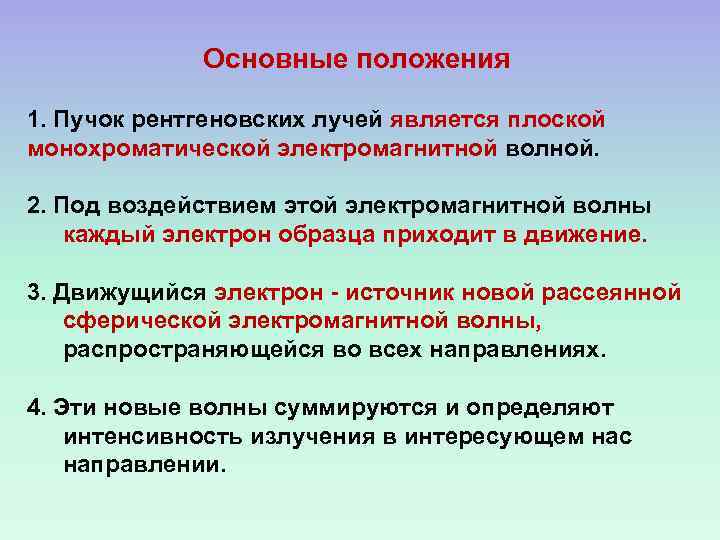 Основные положения

1. Пучок рентгеновских лучей является плоской монохроматической электромагнитной волной.

2. Под воздействием этой электромагнитной волны каждый электрон образца приходит в движение.

3. Движущийся электрон - источник новой рассеянной сферической электромагнитной волны, распространяющейся во всех направлениях.

4. Эти новые волны суммируются и определяют интенсивность излучения в интересующем нас направлении.